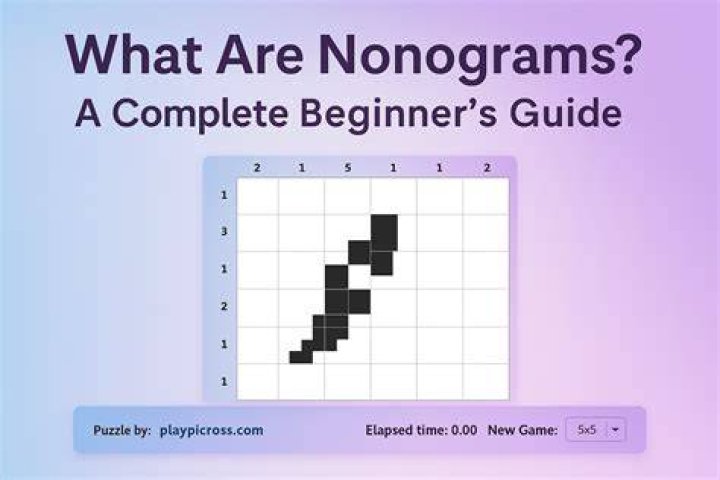 What Are Nonograms?
A Complete Beginner's Guide

2 1 5 1 1 2

1
3
1
2
1
1

Puzzle by: playpicross.com

Elapsed time: 0.00 New Game: 5x5